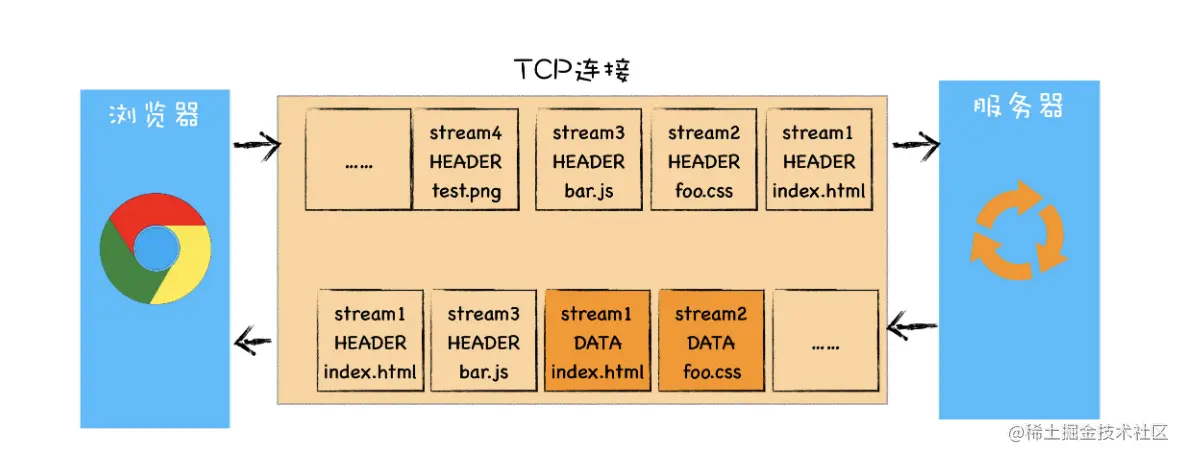 TCP连接

浏览器

服务器

……

stream4
HEADER
test.png

stream3
HEADER
bar.js

stream2
HEADER
foo.css

stream1
HEADER
index.html

stream1
HEADER
index.html

stream3
HEADER
bar.js

stream1
DATA
index.html

stream2
DATA
foo.css

……

@稀土掘金技术社区